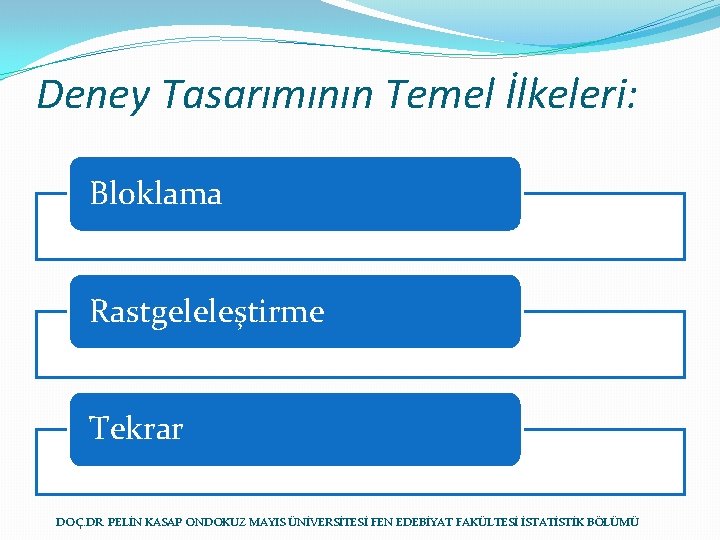 Deney Tasarımının Temel İlkeleri:

Bloklama

Rastgeleleştirme

Tekrar

DOÇ.DR. PELİN KASAP ONDOKUZ MAYIS ÜNİVERSİTESİ FEN EDEBİYAT FAKÜLTESİ İSTATİSTİK BÖLÜMÜ